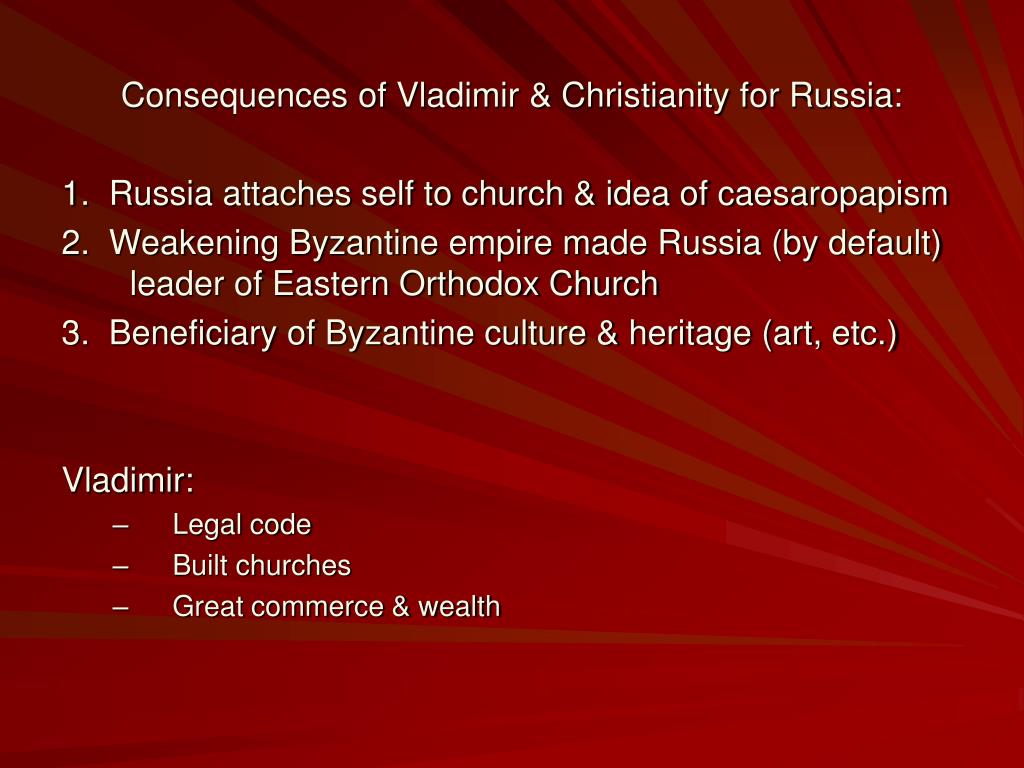 Consequences of Vladimir & Christianity for Russia:

1. Russia attaches self to church & idea of caesaropapism
2. Weakening Byzantine empire made Russia (by default) leader of Eastern Orthodox Church
3. Beneficiary of Byzantine culture & heritage (art, etc.)

Vladimir:
– Legal code
– Built churches
– Great commerce & wealth